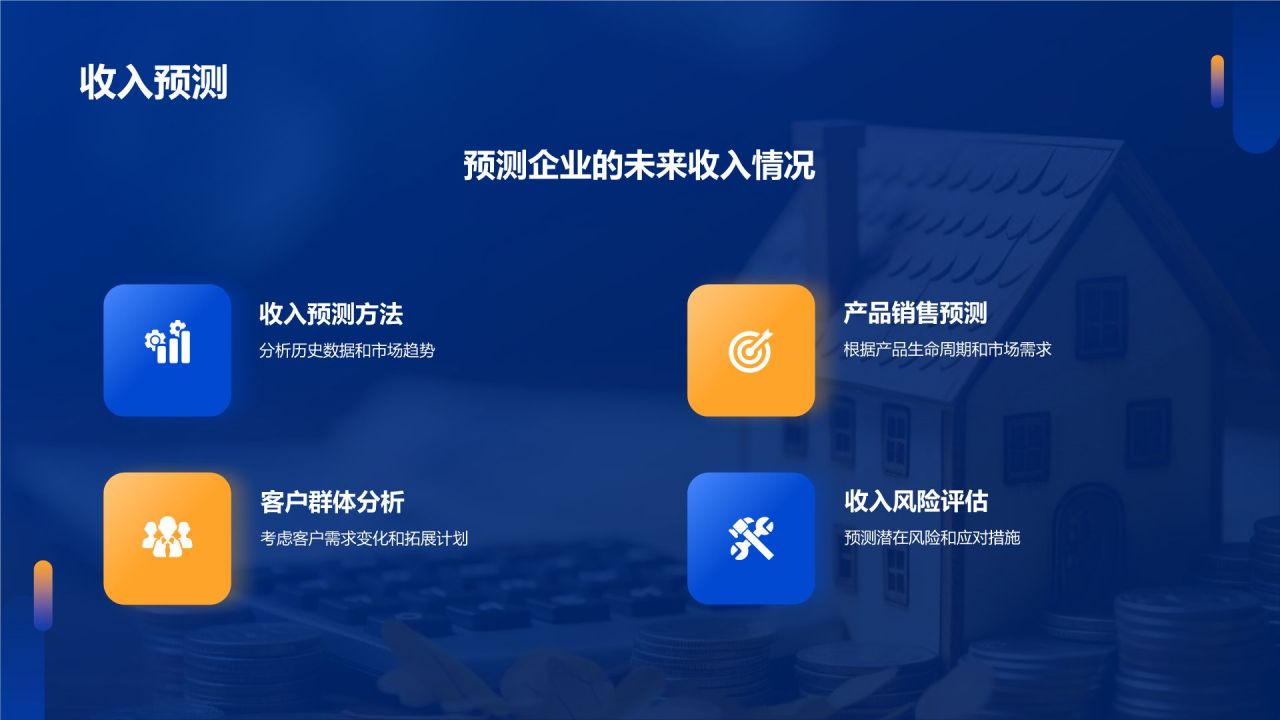 收入预测

预测企业的未来收入情况

收入预测方法

分析历史数据和市场趋势

产品销售预测

根据产品生命周期和市场需求

客户群体分析

考虑客户需求变化和拓展计划

收入风险评估

预测潜在风险和应对措施